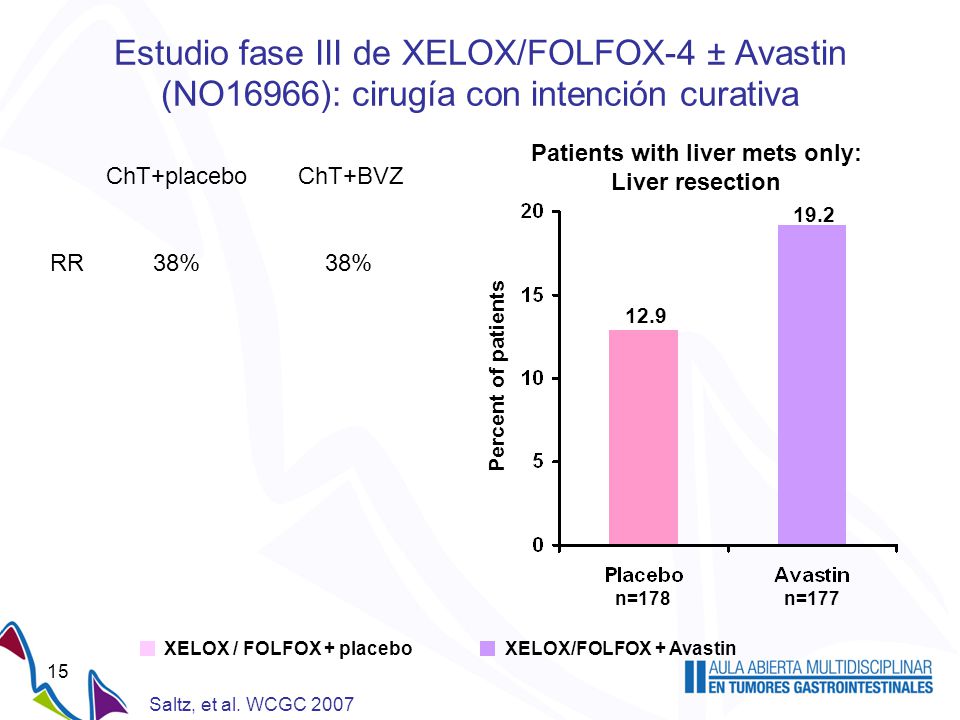 Estudio fase III de XELOX/FOLFOX-4 ± Avastin (NO16966): cirugía con intención curativa

| | ChT+placebo | ChT+BVZ |
|---|---|---|
| RR | 38% | 38% |

Patients with liver mets only: Liver resection

Percent of patients

20
15
10
5
0

12.9
19.2

Placebo
n=178

Avastin
n=177

XELOX / FOLFOX + placebo
XELOX/FOLFOX + Avastin

15

Saltz, et al. WCGC 2007

AULA ABIERTA MULTIDISCIPLINAR
EN TUMORES GASTROINTESTINALES